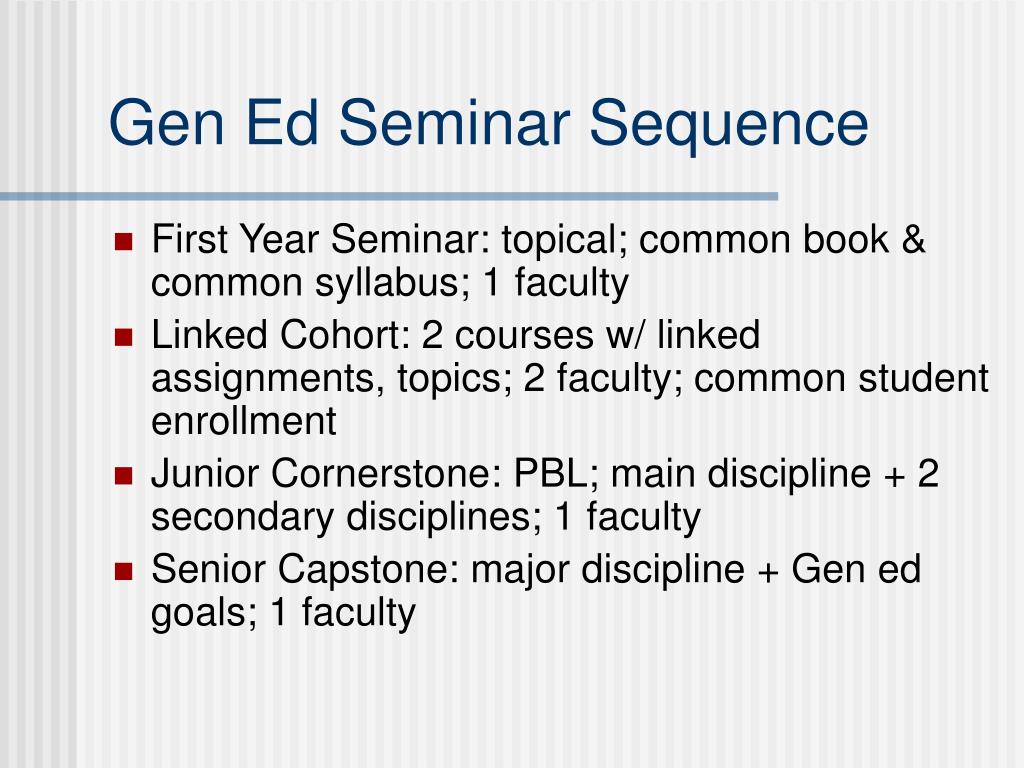 Gen Ed Seminar Sequence

- First Year Seminar: topical; common book & common syllabus; 1 faculty
- Linked Cohort: 2 courses w/ linked assignments, topics; 2 faculty; common student enrollment
- Junior Cornerstone: PBL; main discipline + 2 secondary disciplines; 1 faculty
- Senior Capstone: major discipline + Gen ed goals; 1 faculty